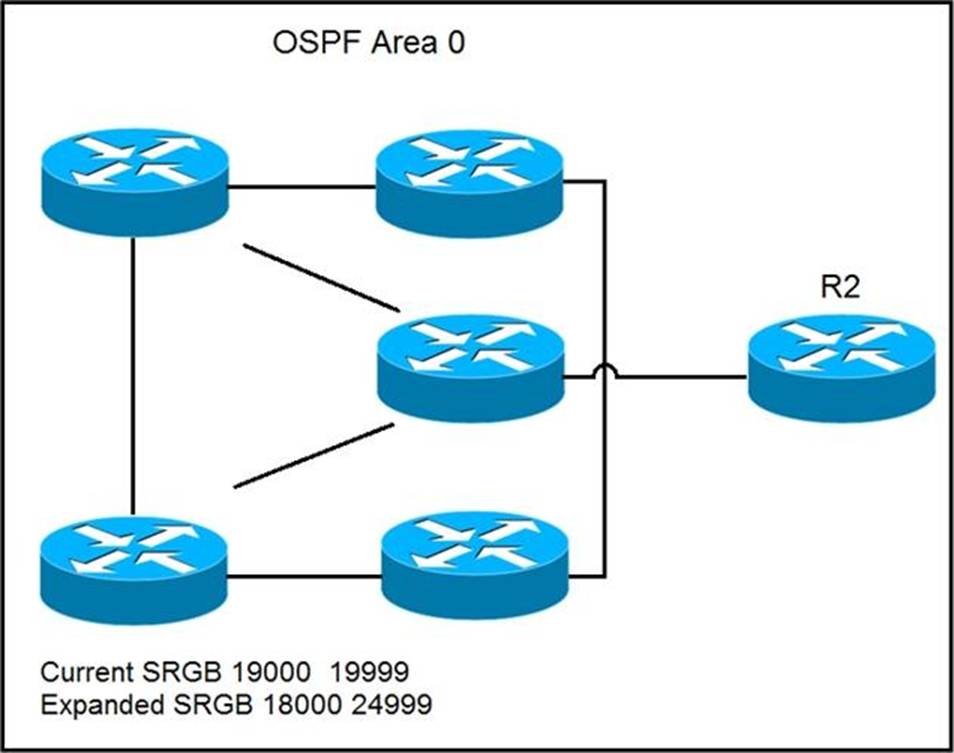 OSPF Area 0

R2

Current SRGB 19000 19999
Expanded SRGB 18000 24999